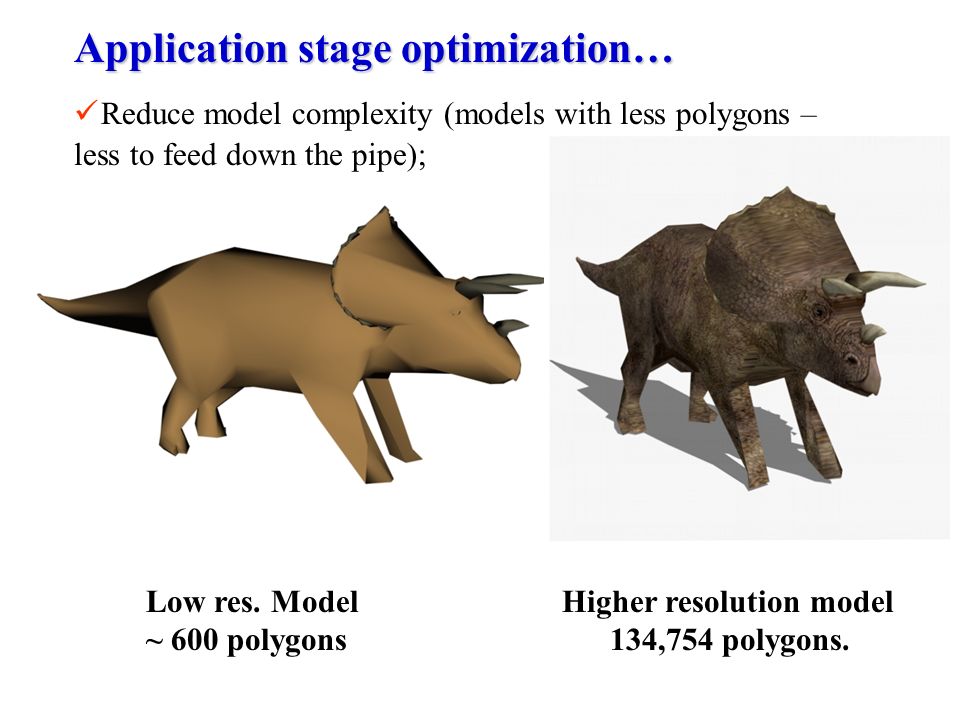 Application stage optimization…

✓Reduce model complexity (models with less polygons – less to feed down the pipe);

Low res. Model
~ 600 polygons

Higher resolution model
134,754 polygons.